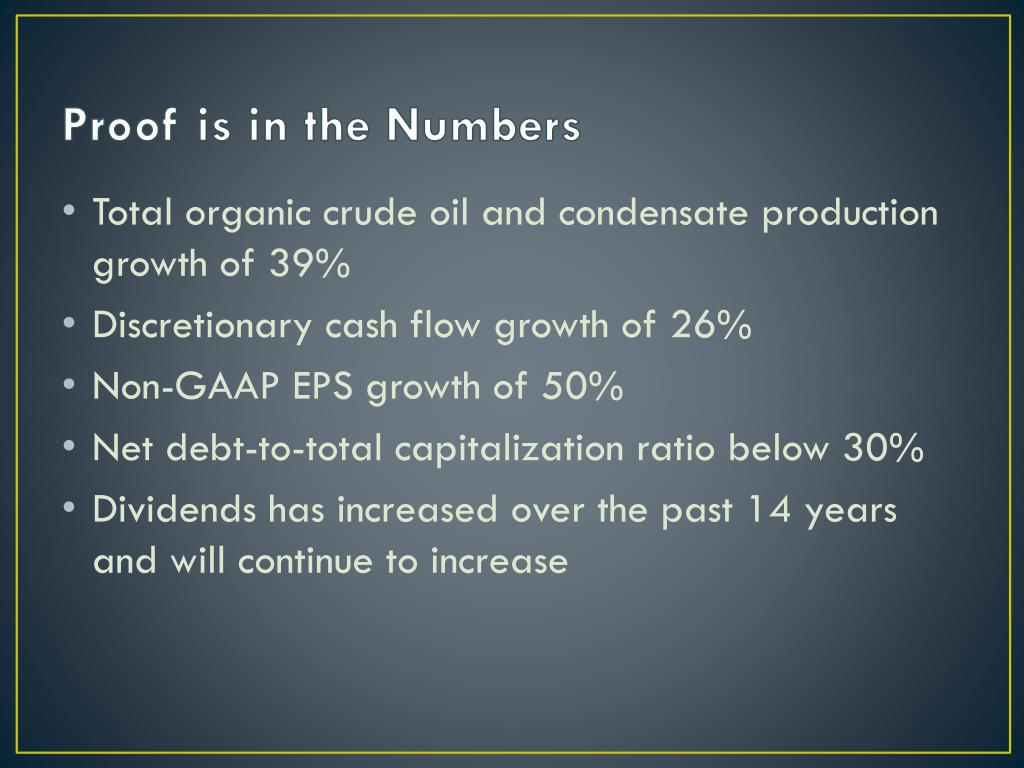 Proof is in the Numbers

• Total organic crude oil and condensate production growth of 39%
• Discretionary cash flow growth of 26%
• Non-GAAP EPS growth of 50%
• Net debt-to-total capitalization ratio below 30%
• Dividends has increased over the past 14 years and will continue to increase